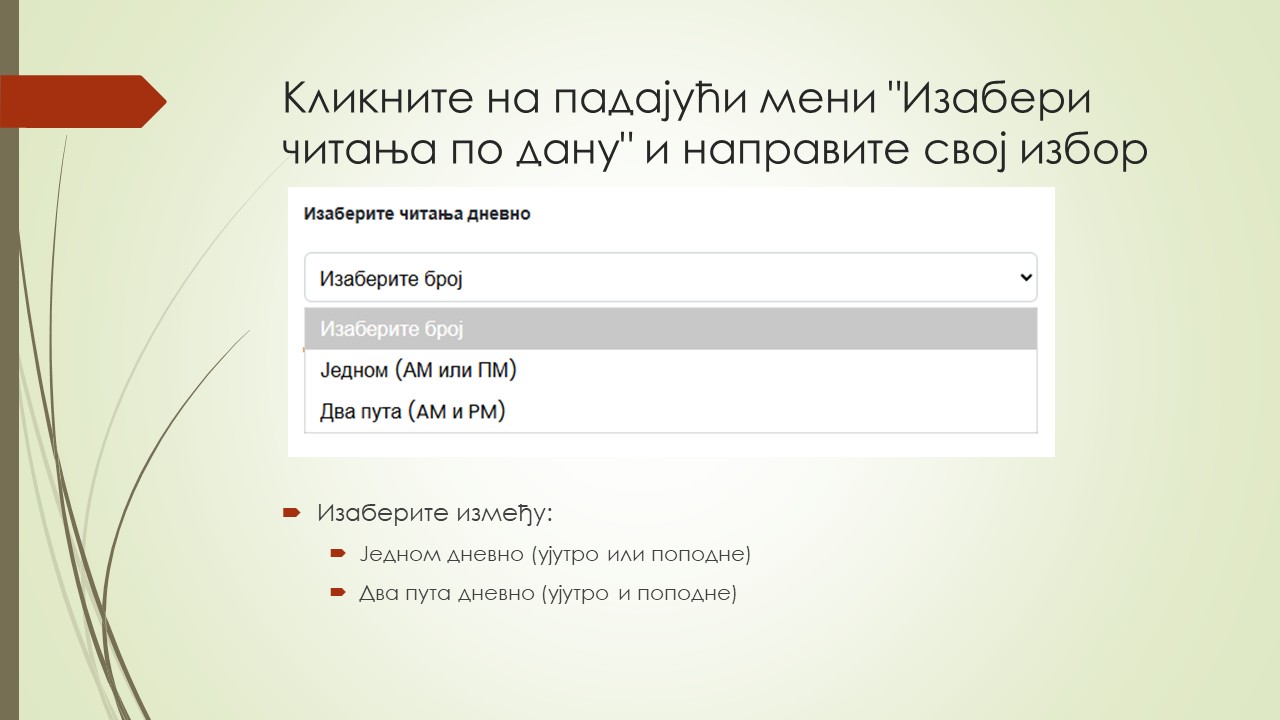 Кликните на падајући мени "Изабери читања по дану" и направите свој избор

Изаберите читања дневно

Изаберите број

Изаберите број

Једном (АМ или ПМ)

Два пута (АМ и РМ)

Изаберите између:

Једном дневно (ујутро или поподне)

Два пута дневно (ујутро и поподне)